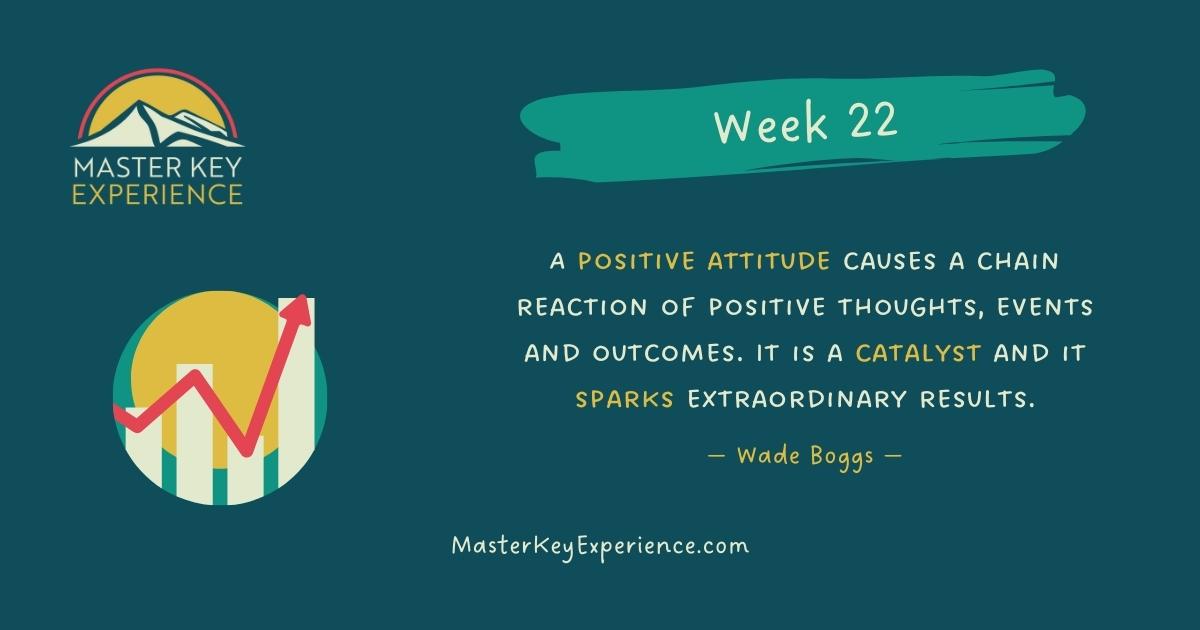 MASTER KEY EXPERIENCE

Week 22

A POSITIVE ATTITUDE CAUSES A CHAIN REACTION OF POSITIVE THOUGHTS, EVENTS AND OUTCOMES. IT IS A CATALYST AND IT SPARKS EXTRAORDINARY RESULTS.

— Wade Boggs —

MasterKeyExperience.com